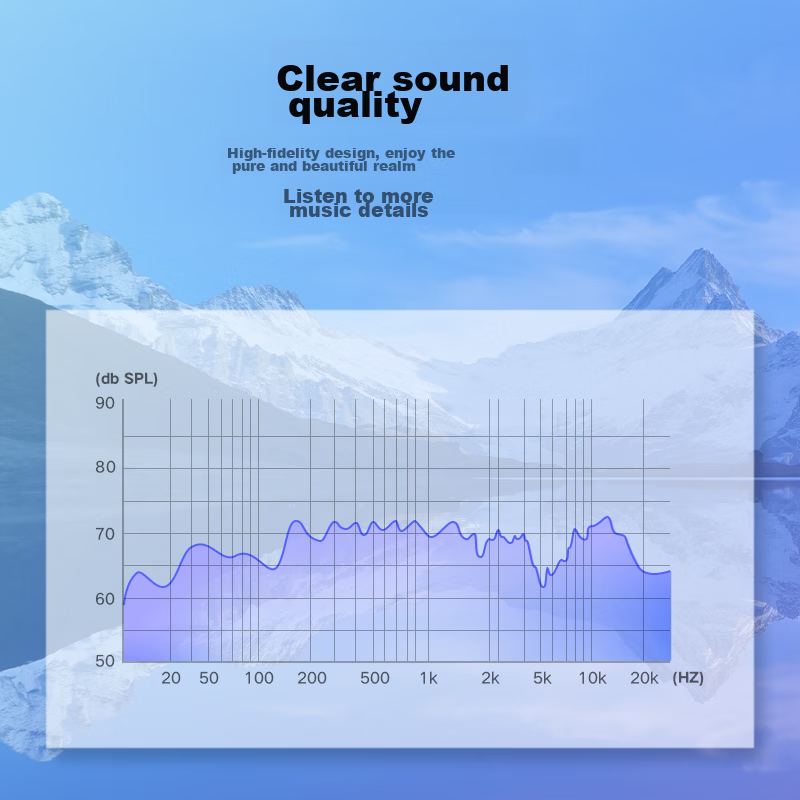 Clear sound quality

High-fidelity design, enjoy the pure and beautiful realm

Listen to more music details

(db SPL)
90
80
70
60
50
20 50 100 200 500 1k 2k 5k 10k 20k (HZ)